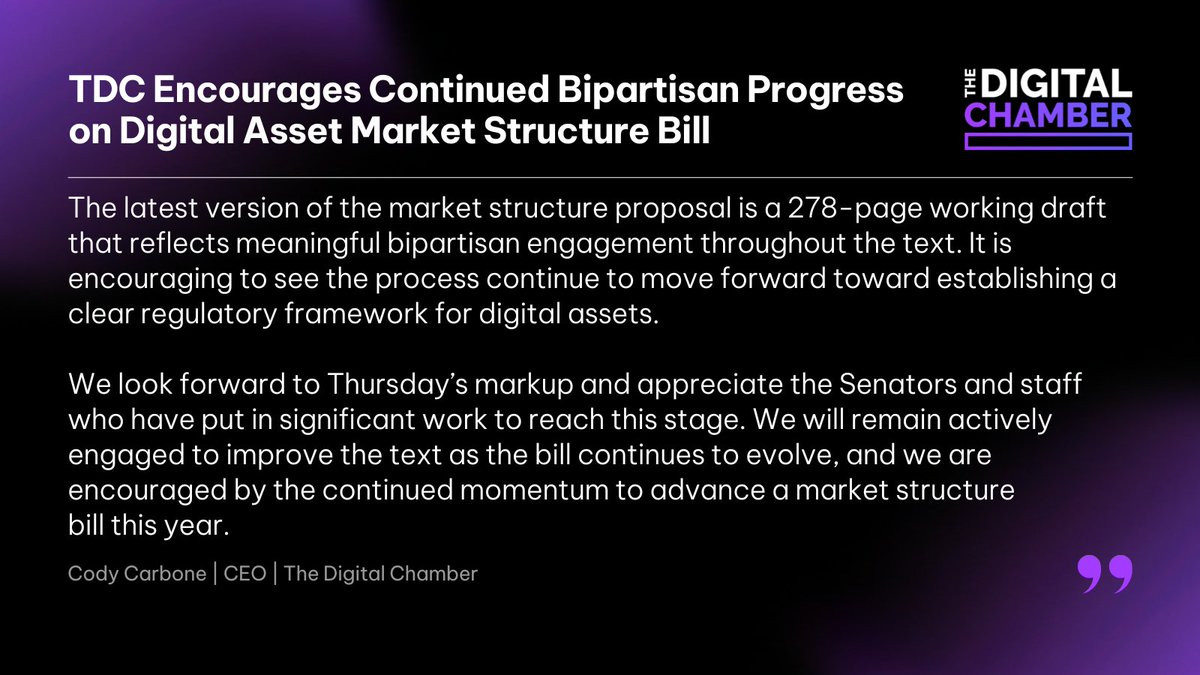 TDC Encourages Continued Bipartisan Progress on Digital Asset Market Structure Bill

THE DIGITAL CHAMBER

The latest version of the market structure proposal is a 278-page working draft that reflects meaningful bipartisan engagement throughout the text. It is encouraging to see the process continue to move forward toward establishing a clear regulatory framework for digital assets.

We look forward to Thursday's markup and appreciate the Senators and staff who have put in significant work to reach this stage. We will remain actively engaged to improve the text as the bill continues to evolve, and we are encouraged by the continued momentum to advance a market structure bill this year.

Cody Carbone | CEO | The Digital Chamber

”